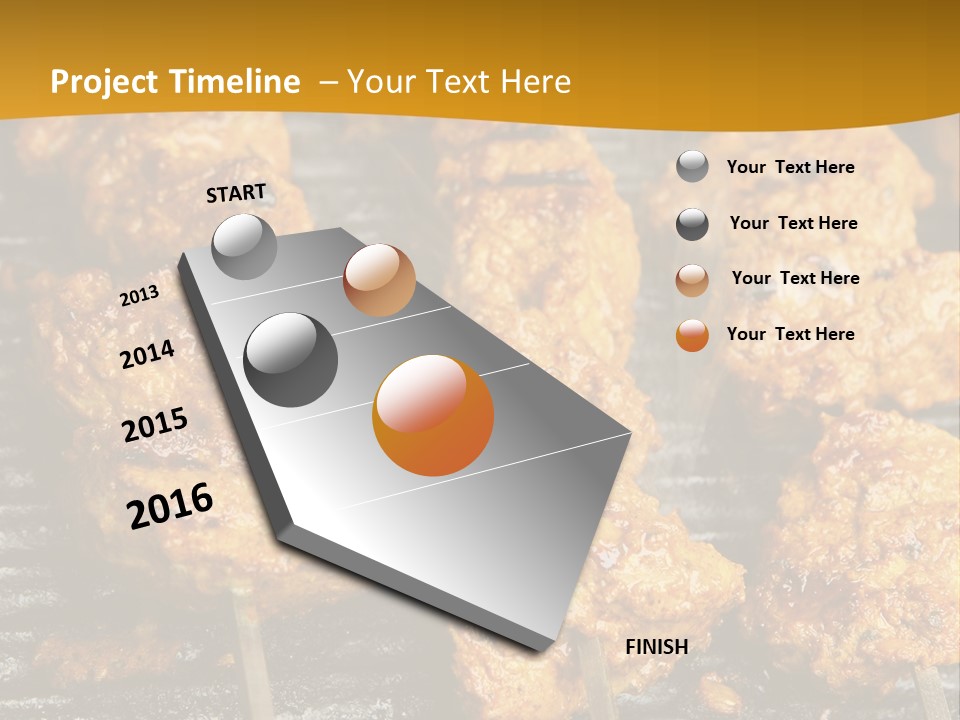 Project Timeline – Your Text Here

START

2013

2014

2015

2016

FINISH

Your Text Here

Your Text Here

Your Text Here

Your Text Here